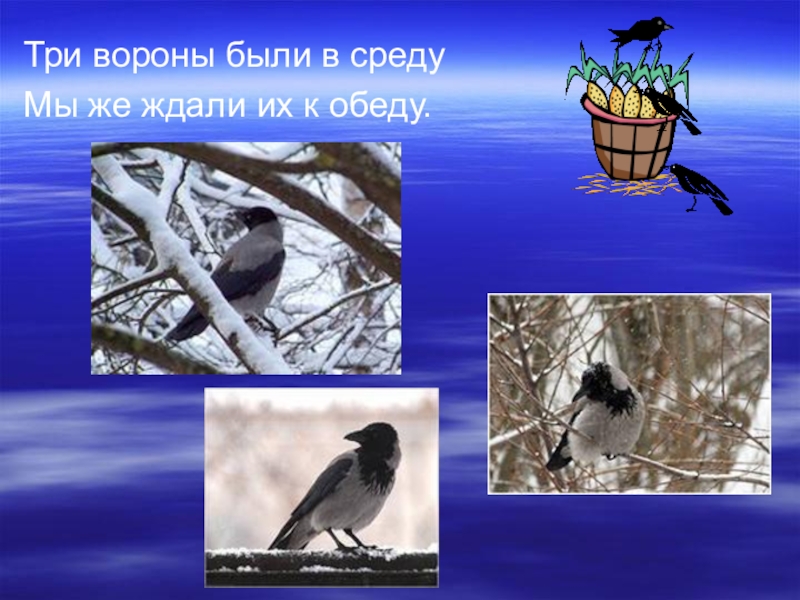 Три вороны были в среду
Мы же ждали их к обеду.